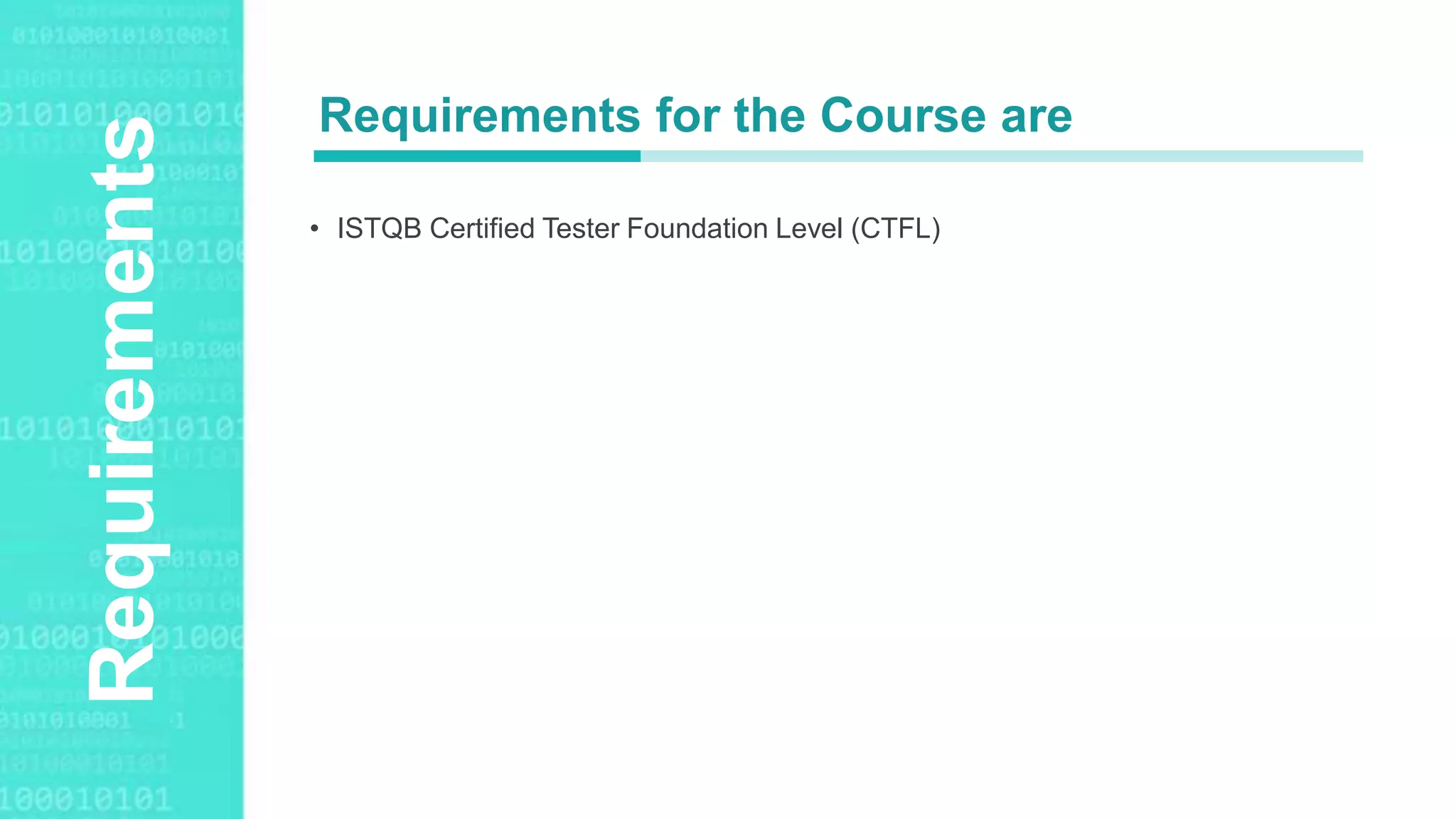 Requirements

Requirements for the Course are

• ISTQB Certified Tester Foundation Level (CTFL)